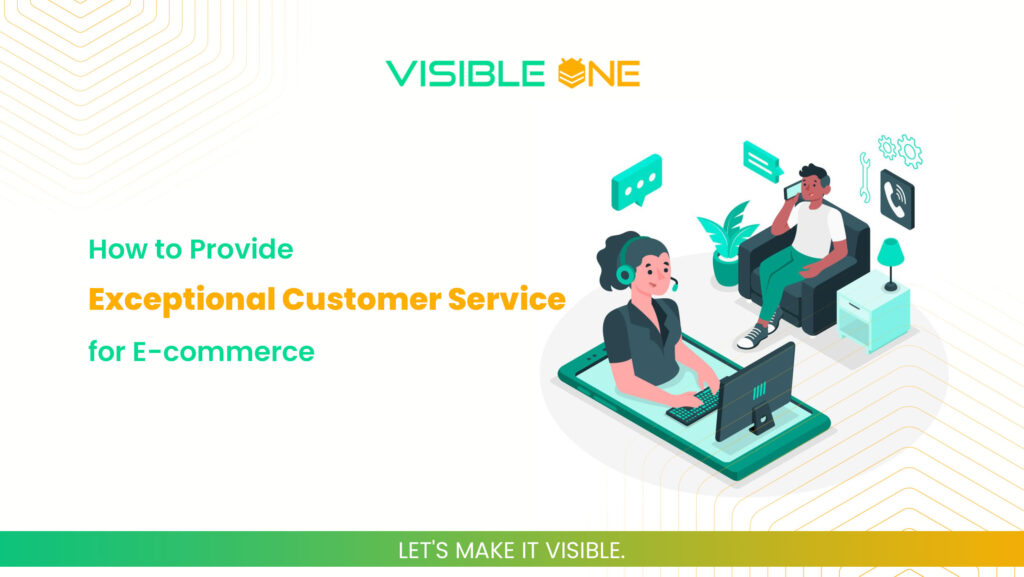 VISIBLE ONE

How to Provide
Exceptional Customer Service
for E-commerce

LET'S MAKE IT VISIBLE.